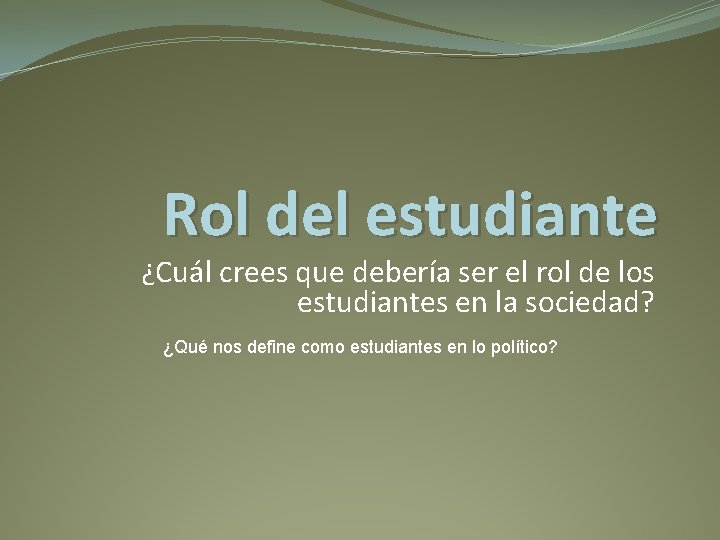 Rol del estudiante

¿Cuál crees que debería ser el rol de los estudiantes en la sociedad?

¿Qué nos define como estudiantes en lo político?